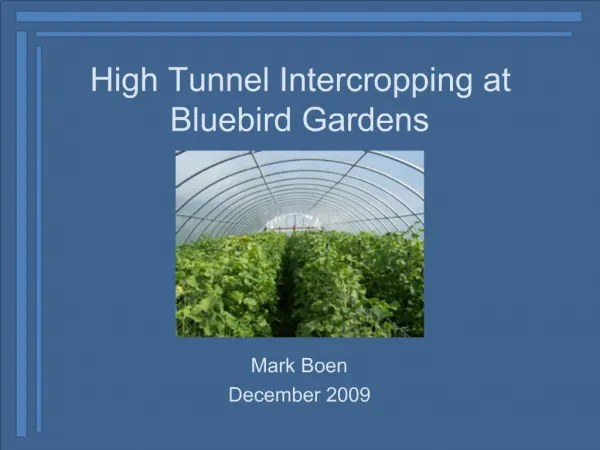 High Tunnel Intercropping at Bluebird Gardens

Mark Boen
December 2009